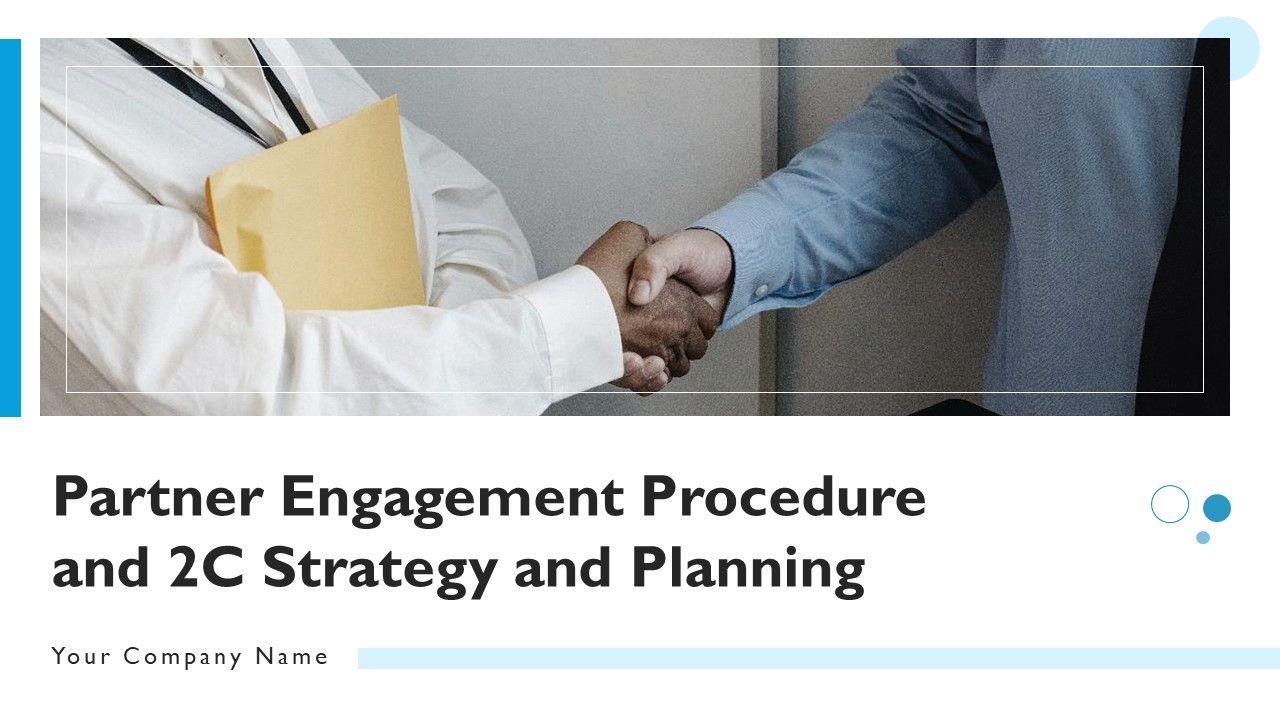 Partner Engagement Procedure and 2C Strategy and Planning

Your Company Name